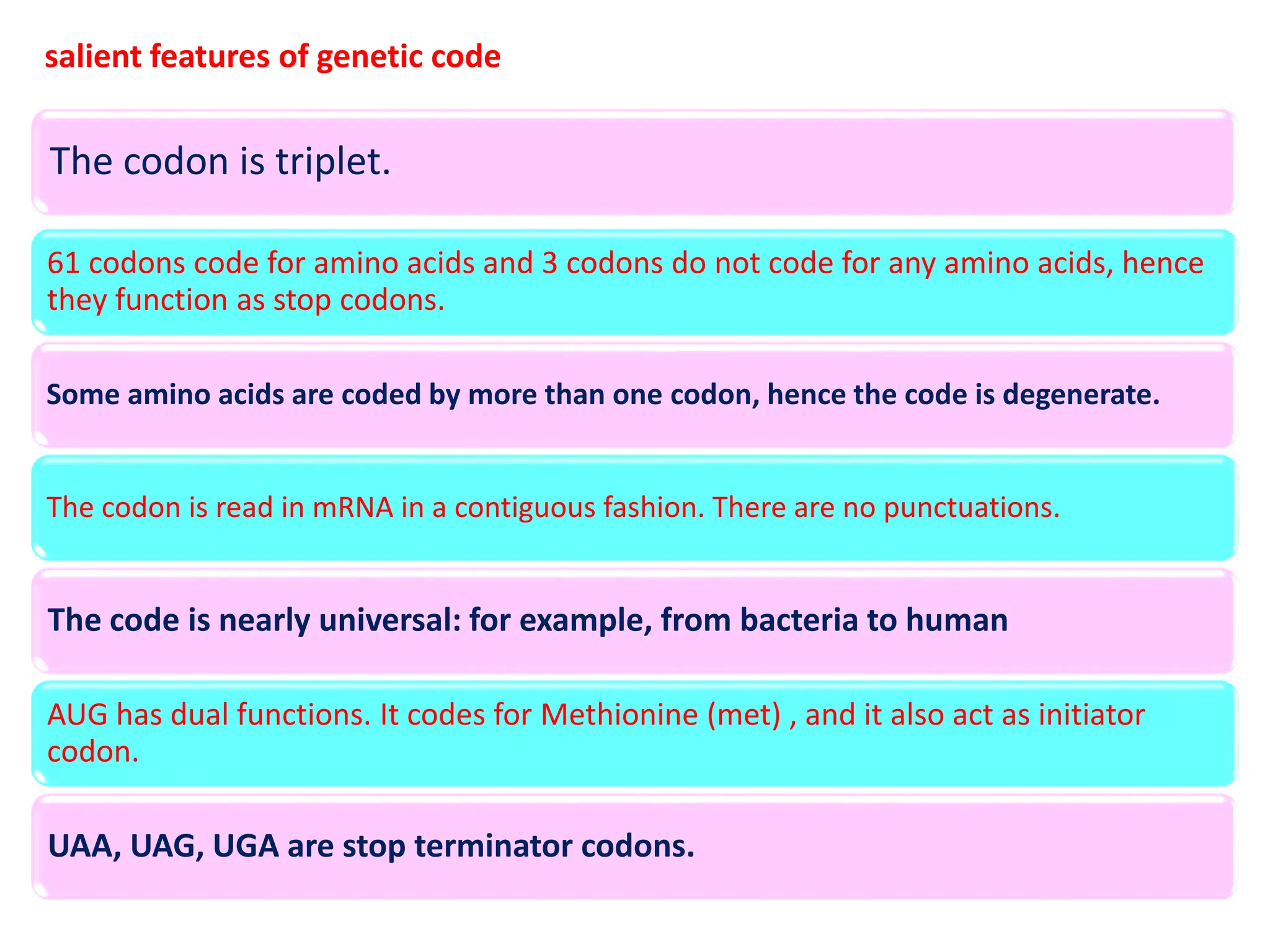 salient features of genetic code

The codon is triplet.

61 codons code for amino acids and 3 codons do not code for any amino acids, hence they function as stop codons.

Some amino acids are coded by more than one codon, hence the code is degenerate.

The codon is read in mRNA in a contiguous fashion. There are no punctuations.

The code is nearly universal: for example, from bacteria to human

AUG has dual functions. It codes for Methionine (met) , and it also act as initiator codon.

UAA, UAG, UGA are stop terminator codons.